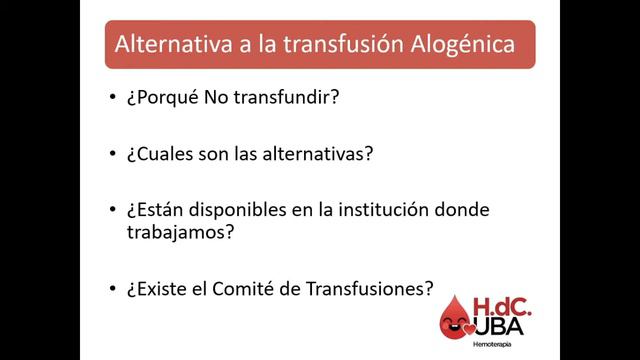 Alternativa a la transfusión Alogénica

• ¿Porqué No transfundir?

• ¿Cuales son las alternativas?

• ¿Están disponibles en la institución donde trabajamos?

• ¿Existe el Comité de Transfusiones?

H.dC.
UBA
Hemoterapia